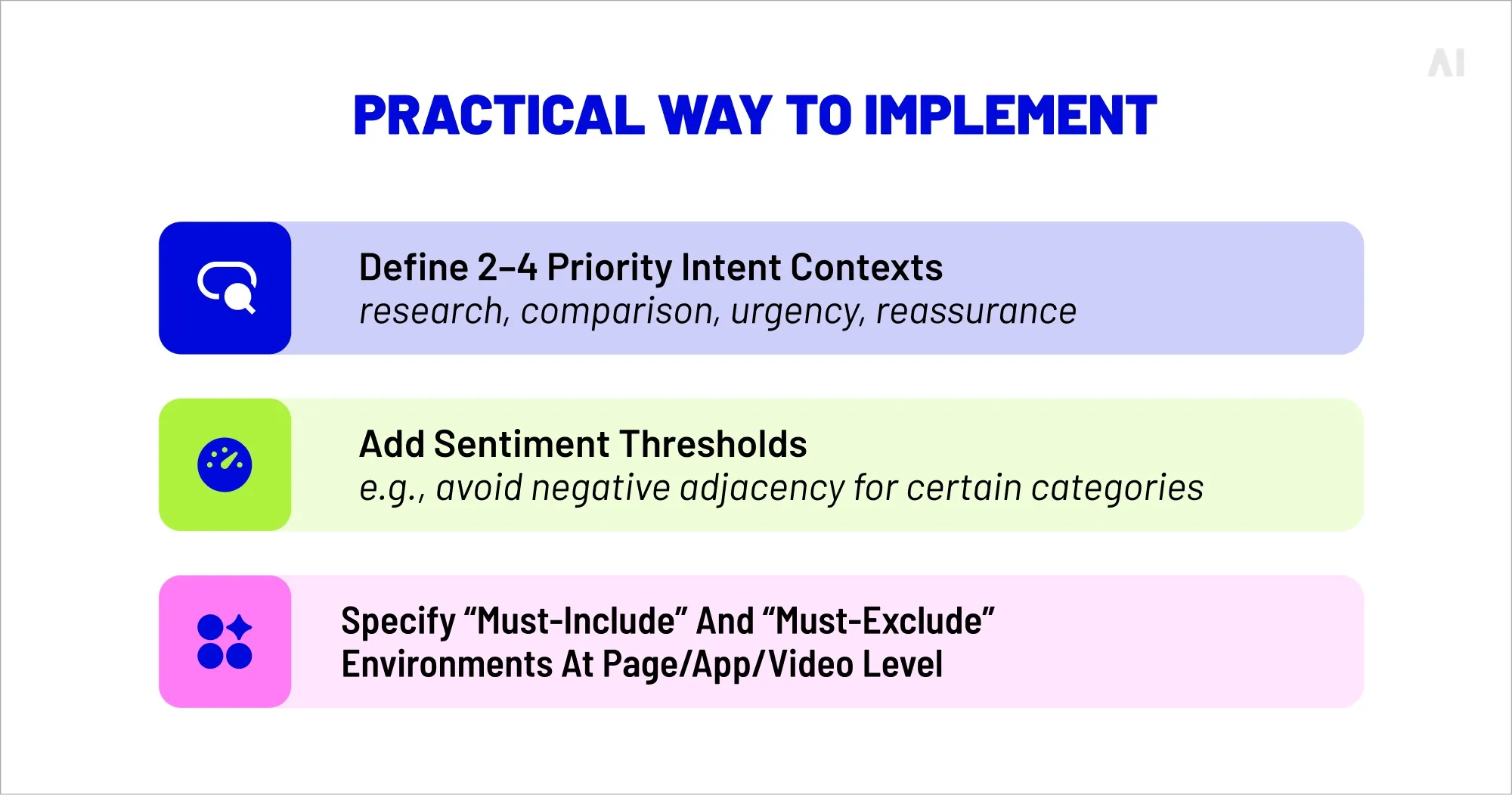 AI

PRACTICAL WAY TO IMPLEMENT

Define 2–4 Priority Intent Contexts
research, comparison, urgency, reassurance

Add Sentiment Thresholds
e.g., avoid negative adjacency for certain categories

Specify “Must-Include” And “Must-Exclude” Environments At Page/App/Video Level